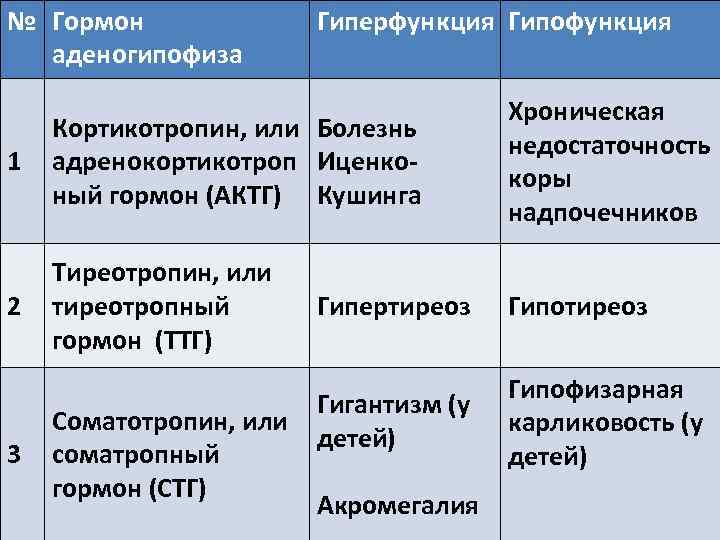 | № | Гормон аденогипофиза | Гиперфункция | Гипофункция |
|---|---|---|---|
| 1 | Кортикотропин, или адренокортикотропный гормон (АКТГ) | Болезнь Иценко-Кушинга | Хроническая недостаточность коры надпочечников |
| 2 | Тиреотропин, или тиреотропный гормон (ТТГ) | Гипертиреоз | Гипотиреоз |
| 3 | Соматотропин, или соматропный гормон (СТГ) | Гигантизм (у детей) Акромегалия | Гипофизарная карликовость (у детей) |